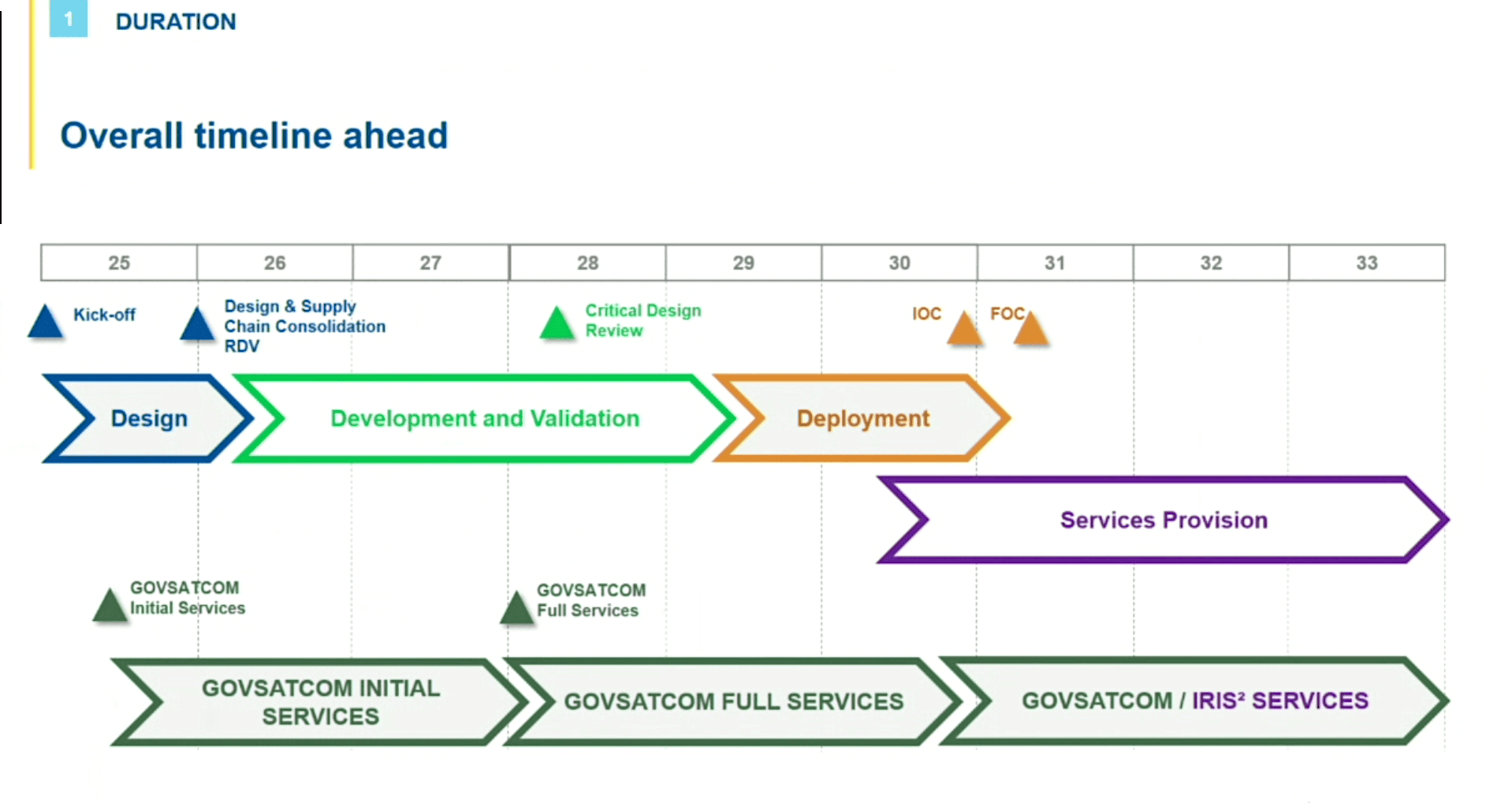 1 DURATION

Overall timeline ahead

| 25 | 26 | 27 | 28 | 29 | 30 | 31 | 32 | 33 |
|---|---|---|---|---|---|---|---|---|

Kick-off

Design & Supply Chain Consolidation RDV

Critical Design Review

IOC

FOC

Design

Development and Validation

Deployment

Services Provision

GOVSATCOM Initial Services

GOVSATCOM Full Services

GOVSATCOM INITIAL SERVICES

GOVSATCOM FULL SERVICES

GOVSATCOM / IRIS² SERVICES